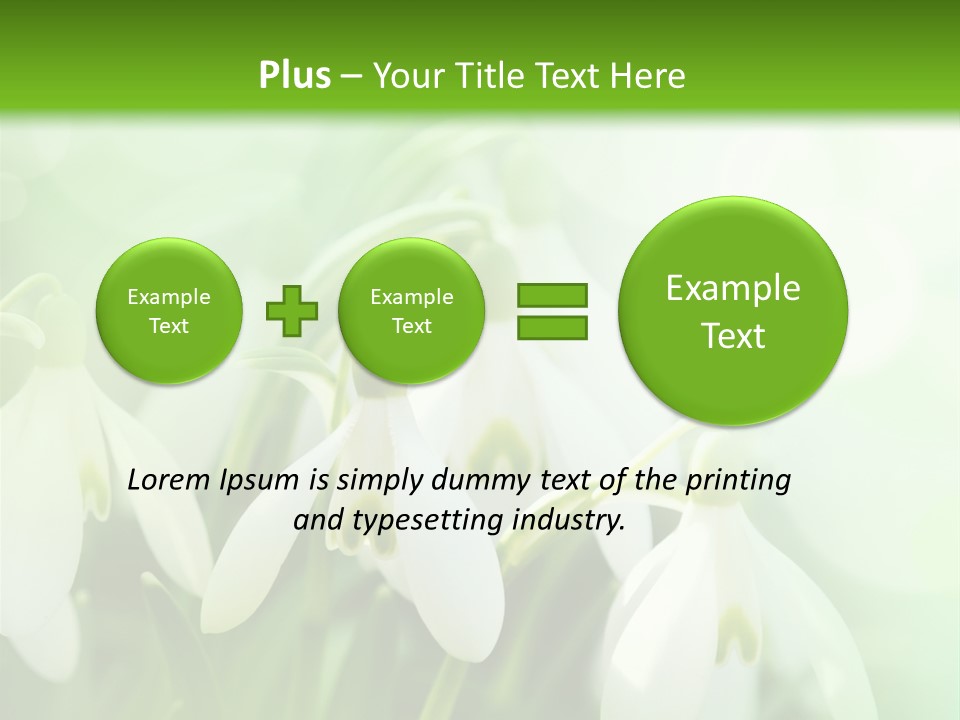 Plus – Your Title Text Here

Example Text

Example Text

Example Text

Lorem Ipsum is simply dummy text of the printing and typesetting industry.